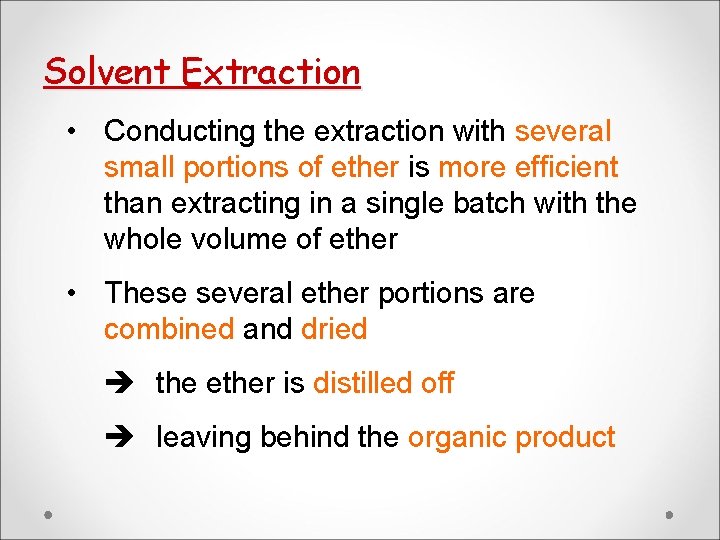 Solvent Extraction

• Conducting the extraction with several small portions of ether is more efficient than extracting in a single batch with the whole volume of ether

• These several ether portions are combined and dried

➔ the ether is distilled off

➔ leaving behind the organic product